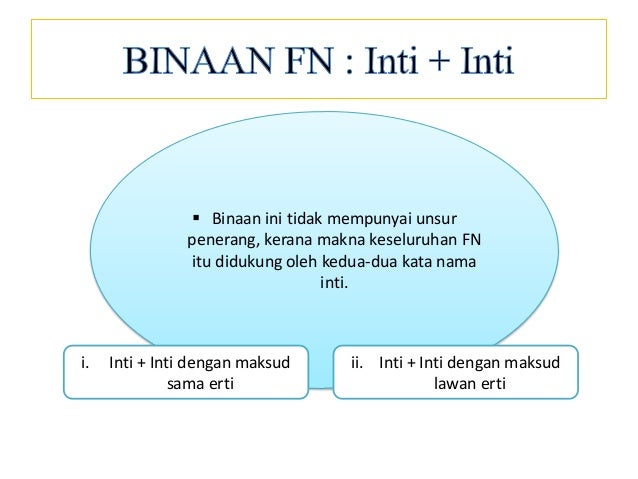 BINAAN FN : Inti + Inti

▪ Binaan ini tidak mempunyai unsur penerang, kerana makna keseluruhan FN itu didukung oleh kedua-dua kata nama inti.

i. Inti + Inti dengan maksud sama erti

ii. Inti + Inti dengan maksud lawan erti